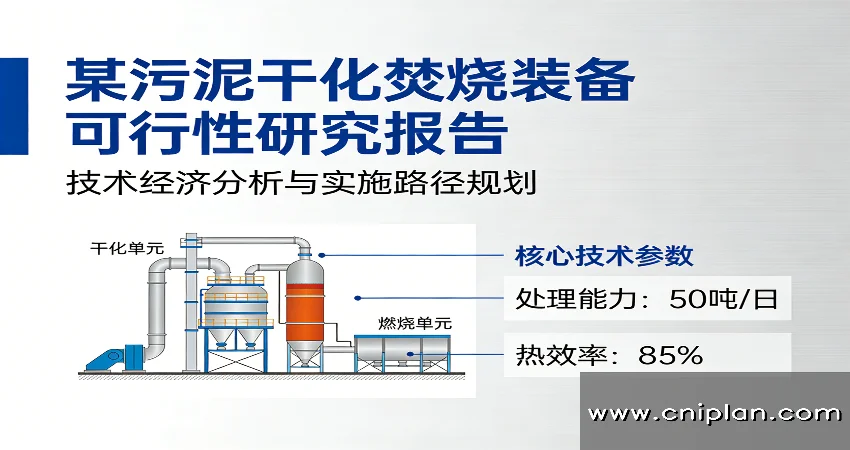 某污泥干化焚烧装备可行性研究报告

技术经济分析与实施路径规划

干化单元

燃烧单元

核心技术参数

处理能力：50吨/日

热效率：85%

www.cniplan.com